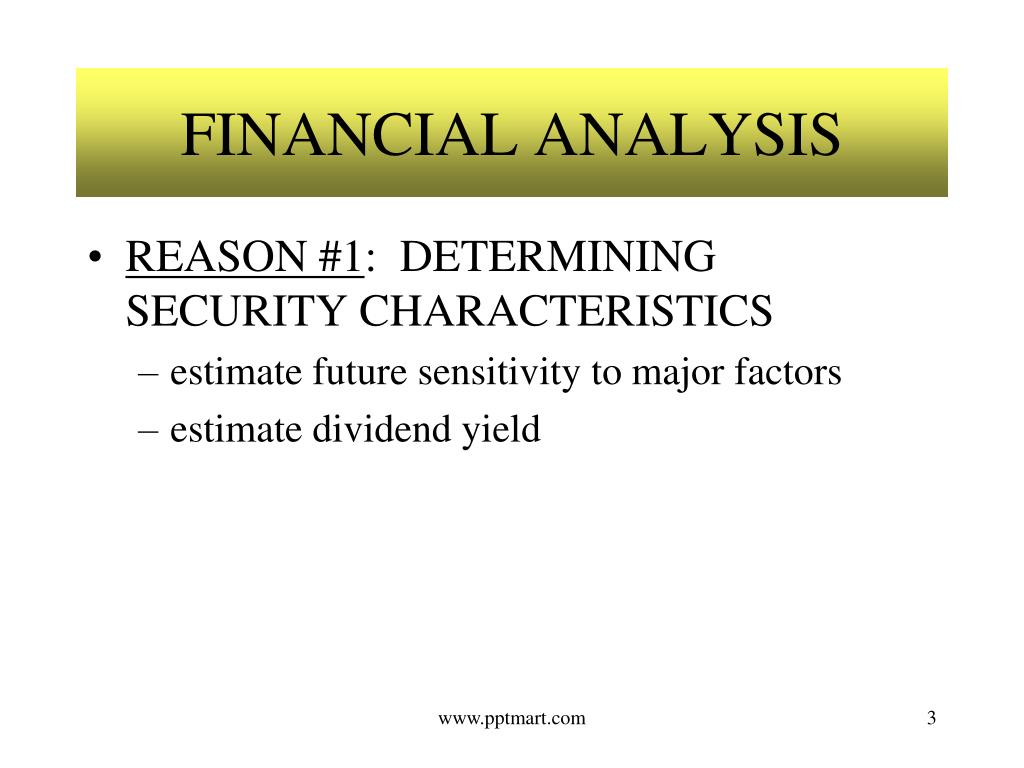 FINANCIAL ANALYSIS

• REASON #1: DETERMINING SECURITY CHARACTERISTICS
– estimate future sensitivity to major factors
– estimate dividend yield

www.pptmart.com

3